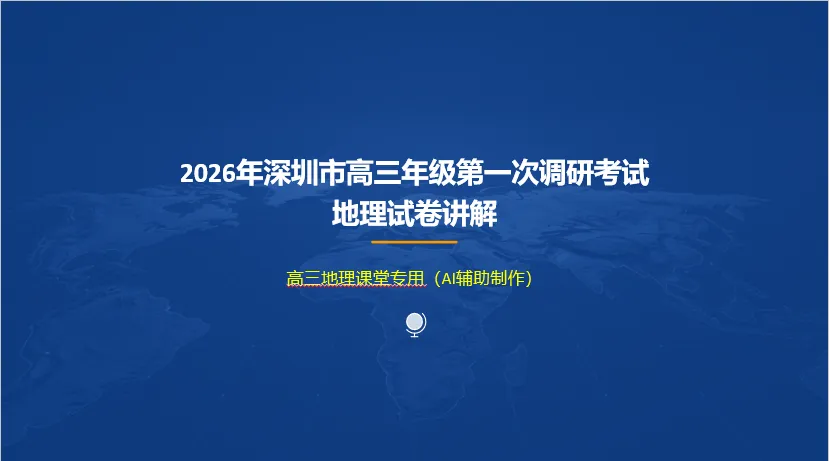 2026年深圳市高三年级第一次调研考试
地理试卷讲解

高三地理课堂专用（AI辅助制作）